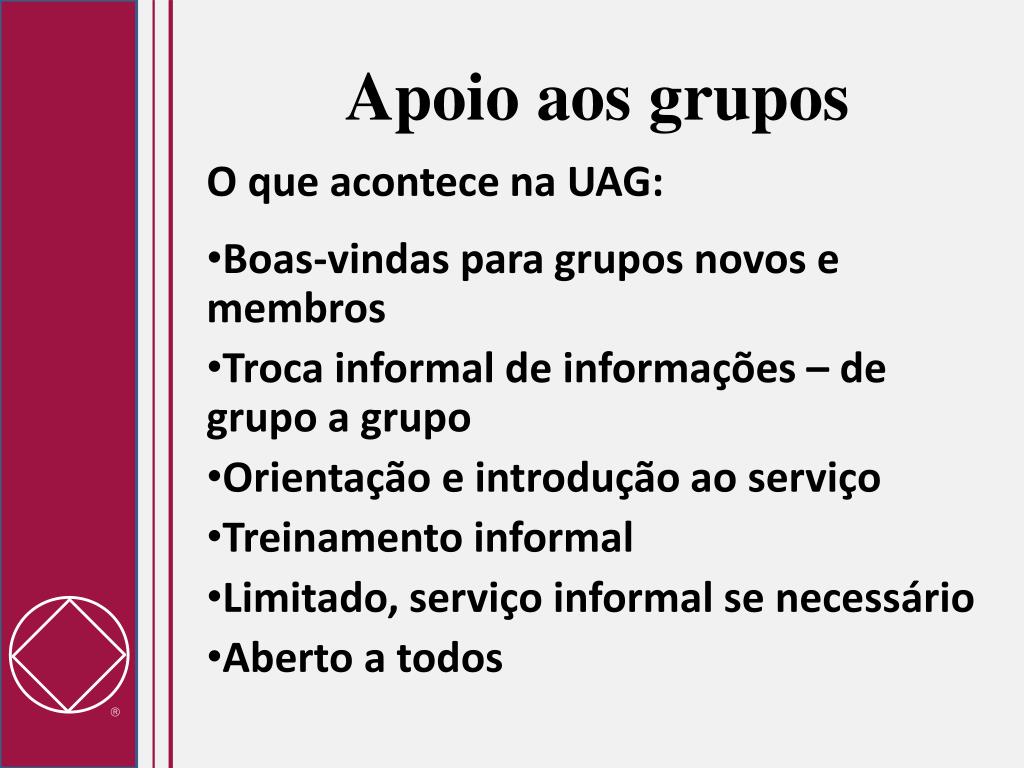 Apoio aos grupos

O que acontece na UAG:

•Boas-vindas para grupos novos e membros
•Troca informal de informações – de grupo a grupo
•Orientação e introdução ao serviço
•Treinamento informal
•Limitado, serviço informal se necessário
•Aberto a todos

®